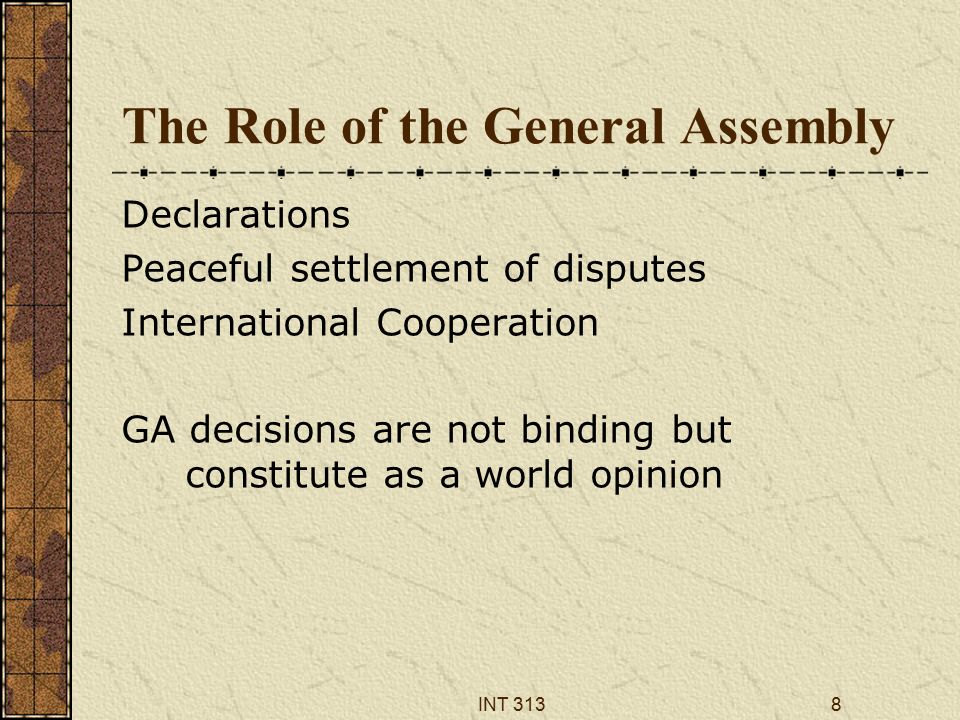 The Role of the General Assembly

Declarations
Peaceful settlement of disputes
International Cooperation

GA decisions are not binding but constitute as a world opinion

INT 313

8